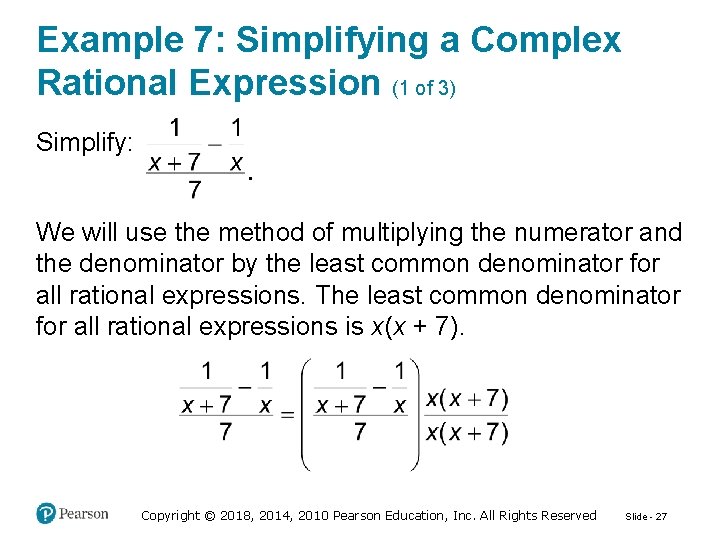 Example 7: Simplifying a Complex Rational Expression (1 of 3)

Simplify: $\frac{\frac{1}{x+7}-\frac{1}{x}}{7}$.

We will use the method of multiplying the numerator and the denominator by the least common denominator for all rational expressions. The least common denominator for all rational expressions is $x(x + 7)$.

$\frac{\frac{1}{x+7}-\frac{1}{x}}{7} = \left(\frac{\frac{1}{x+7}-\frac{1}{x}}{7}\right)\frac{x(x+7)}{x(x+7)}$

Pearson

Copyright © 2018, 2014, 2010 Pearson Education, Inc. All Rights Reserved

Slide - 27